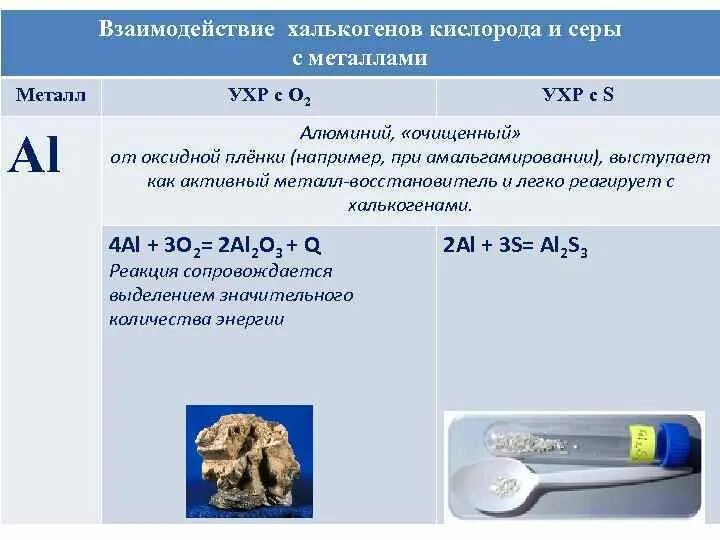 Взаимодействие халькогенов кислорода и серы с металлами

| Металл | УХР с $O_2$ | УХР с S |
|---|---|---|
| Al | Алюминий, «очищенный» от оксидной плёнки (например, при амальгамировании), выступает как активный металл-восстановитель и легко реагирует с халькогенами. | |
| | $4Al + 3O_2 = 2Al_2O_3 + Q$ Реакция сопровождается выделением значительного количества энергии | $2Al + 3S = Al_2S_3$ |